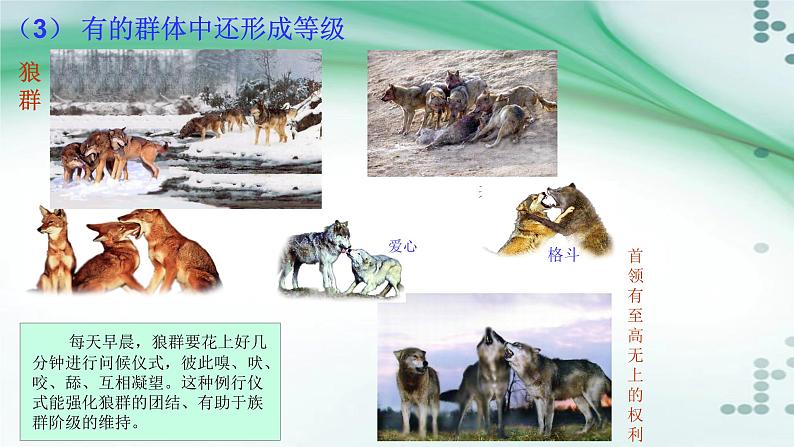 （3） 有的群体中还形成等级

狼群

爱心

格斗

首领有至高无上的权利

每天早晨，狼群要花上好几分钟进行问候仪式，彼此嗅、吠、咬、舔、互相凝望。这种例行仪式能强化狼群的团结、有助于族群阶级的维持。